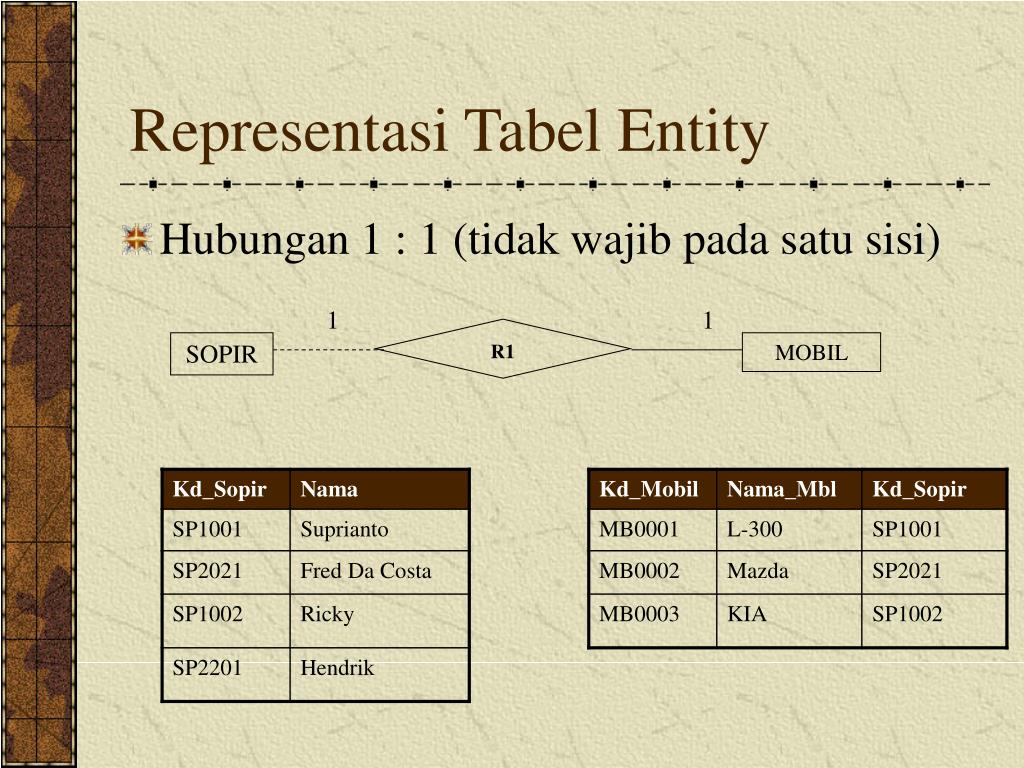 Representasi Tabel Entity

Hubungan 1 : 1 (tidak wajib pada satu sisi)

1 1

SOPIR R1 MOBIL

| Kd_Sopir | Nama |
|---|---|
| SP1001 | Suprianto |
| SP2021 | Fred Da Costa |
| SP1002 | Ricky |
| SP2201 | Hendrik |

| Kd_Mobil | Nama_Mbl | Kd_Sopir |
|---|---|---|
| MB0001 | L-300 | SP1001 |
| MB0002 | Mazda | SP2021 |
| MB0003 | KIA | SP1002 |